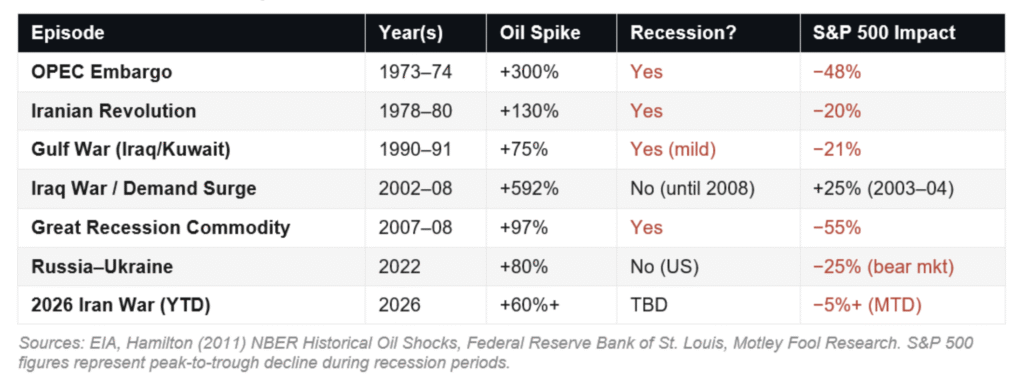 | Episode | Year(s) | Oil Spike | Recession? | S&P 500 Impact |
|---|---|---|---|---|
| OPEC Embargo | 1973–74 | +300% | Yes | −48% |
| Iranian Revolution | 1978–80 | +130% | Yes | −20% |
| Gulf War (Iraq/Kuwait) | 1990–91 | +75% | Yes (mild) | −21% |
| Iraq War / Demand Surge | 2002–08 | +592% | No (until 2008) | +25% (2003–04) |
| Great Recession Commodity | 2007–08 | +97% | Yes | −55% |
| Russia–Ukraine | 2022 | +80% | No (US) | −25% (bear mkt) |
| 2026 Iran War (YTD) | 2026 | +60%+ | TBD | −5%+ (MTD) |

Sources: EIA, Hamilton (2011) NBER Historical Oil Shocks, Federal Reserve Bank of St. Louis, Motley Fool Research. S&P 500 figures represent peak-to-trough decline during recession periods.